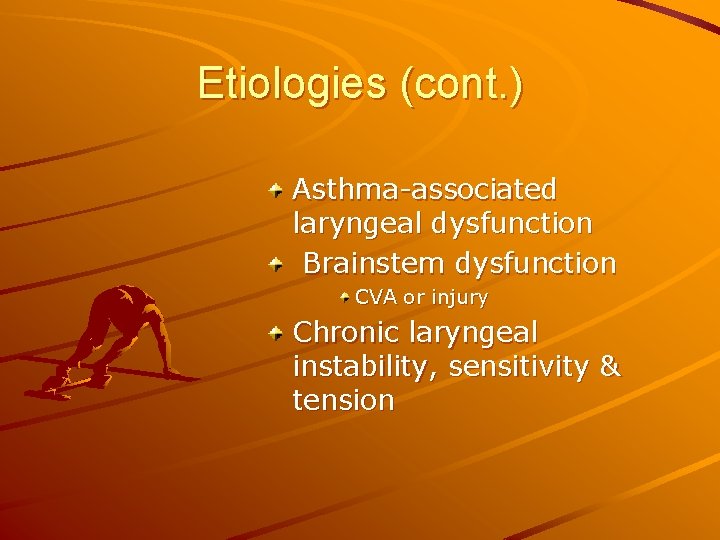 Etiologies (cont.)

Asthma-associated laryngeal dysfunction

Brainstem dysfunction

CVA or injury

Chronic laryngeal instability, sensitivity & tension